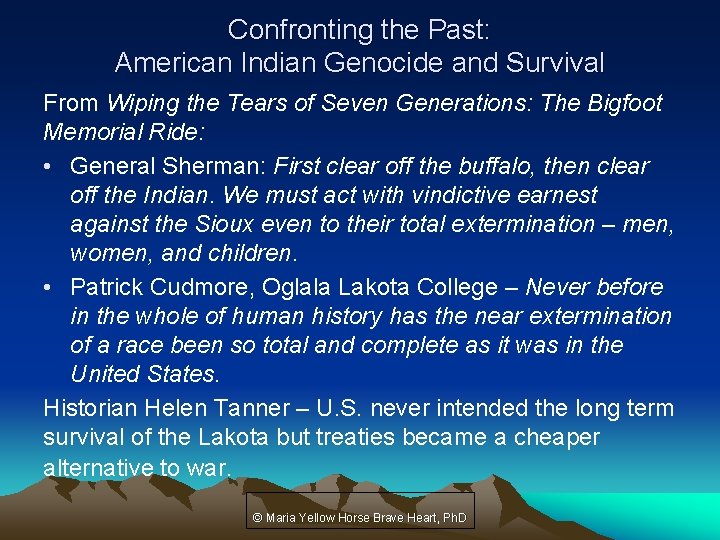 Confronting the Past:
American Indian Genocide and Survival

From Wiping the Tears of Seven Generations: The Bigfoot Memorial Ride:

• General Sherman: First clear off the buffalo, then clear off the Indian. We must act with vindictive earnest against the Sioux even to their total extermination – men, women, and children.
• Patrick Cudmore, Oglala Lakota College – Never before in the whole of human history has the near extermination of a race been so total and complete as it was in the United States.

Historian Helen Tanner – U.S. never intended the long term survival of the Lakota but treaties became a cheaper alternative to war.

© Maria Yellow Horse Brave Heart, PhD